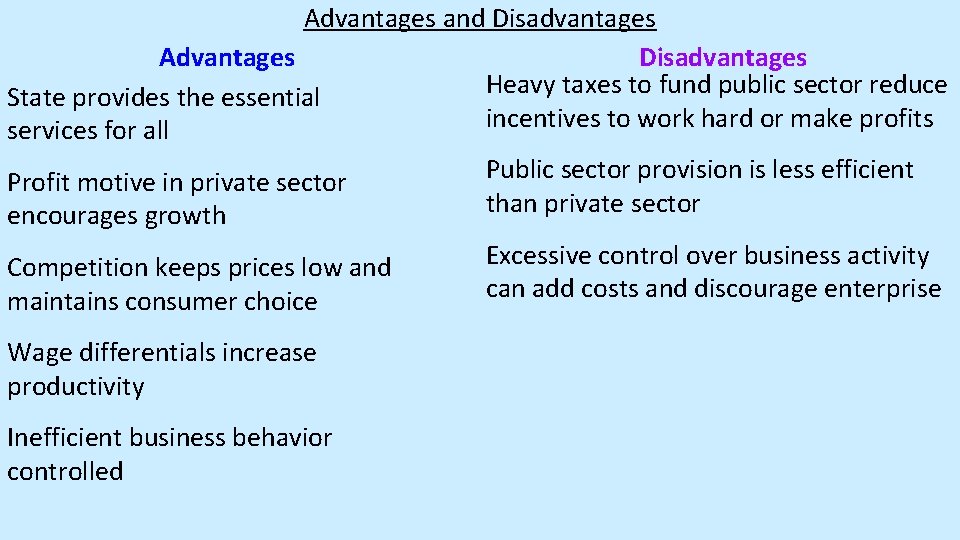 Advantages and Disadvantages

Advantages

State provides the essential services for all

Profit motive in private sector encourages growth

Competition keeps prices low and maintains consumer choice

Wage differentials increase productivity

Inefficient business behavior controlled

Disadvantages

Heavy taxes to fund public sector reduce incentives to work hard or make profits

Public sector provision is less efficient than private sector

Excessive control over business activity can add costs and discourage enterprise